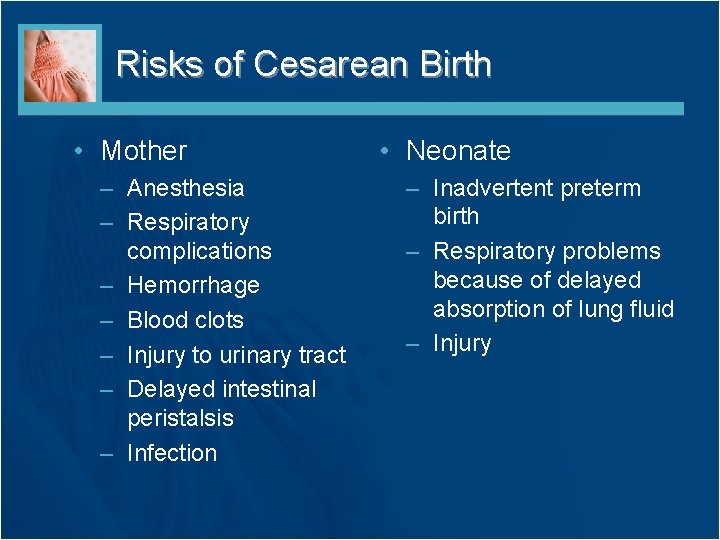 Risks of Cesarean Birth

• Mother
– Anesthesia
– Respiratory complications
– Hemorrhage
– Blood clots
– Injury to urinary tract
– Delayed intestinal peristalsis
– Infection

• Neonate
– Inadvertent preterm birth
– Respiratory problems because of delayed absorption of lung fluid
– Injury